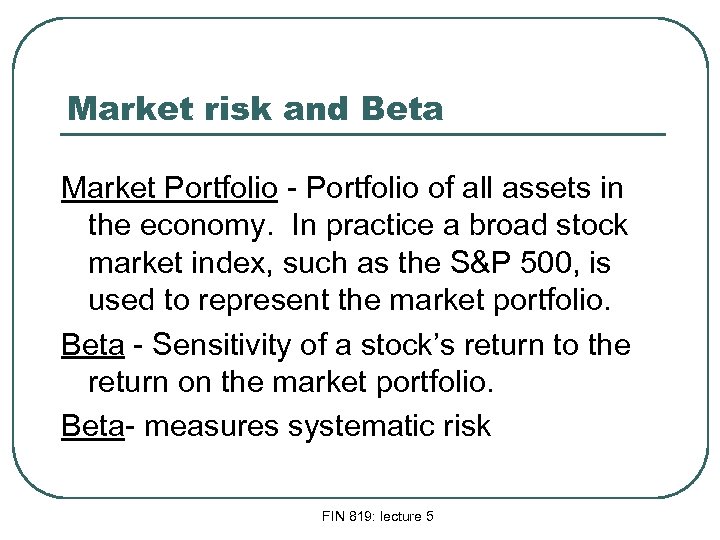 Market risk and Beta

Market Portfolio - Portfolio of all assets in the economy. In practice a broad stock market index, such as the S&P 500, is used to represent the market portfolio.

Beta - Sensitivity of a stock's return to the return on the market portfolio.

Beta- measures systematic risk

FIN 819: lecture 5